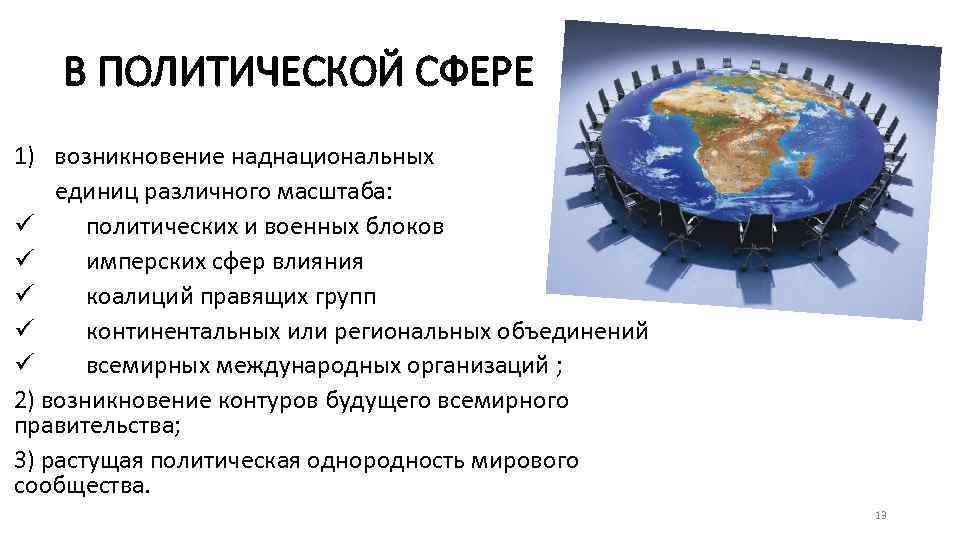 В ПОЛИТИЧЕСКОЙ СФЕРЕ

1) возникновение наднациональных единиц различного масштаба:
✓ политических и военных блоков
✓ имперских сфер влияния
✓ коалиций правящих групп
✓ континентальных или региональных объединений
✓ всемирных международных организаций ;
2) возникновение контуров будущего всемирного правительства;
3) растущая политическая однородность мирового сообщества.

13